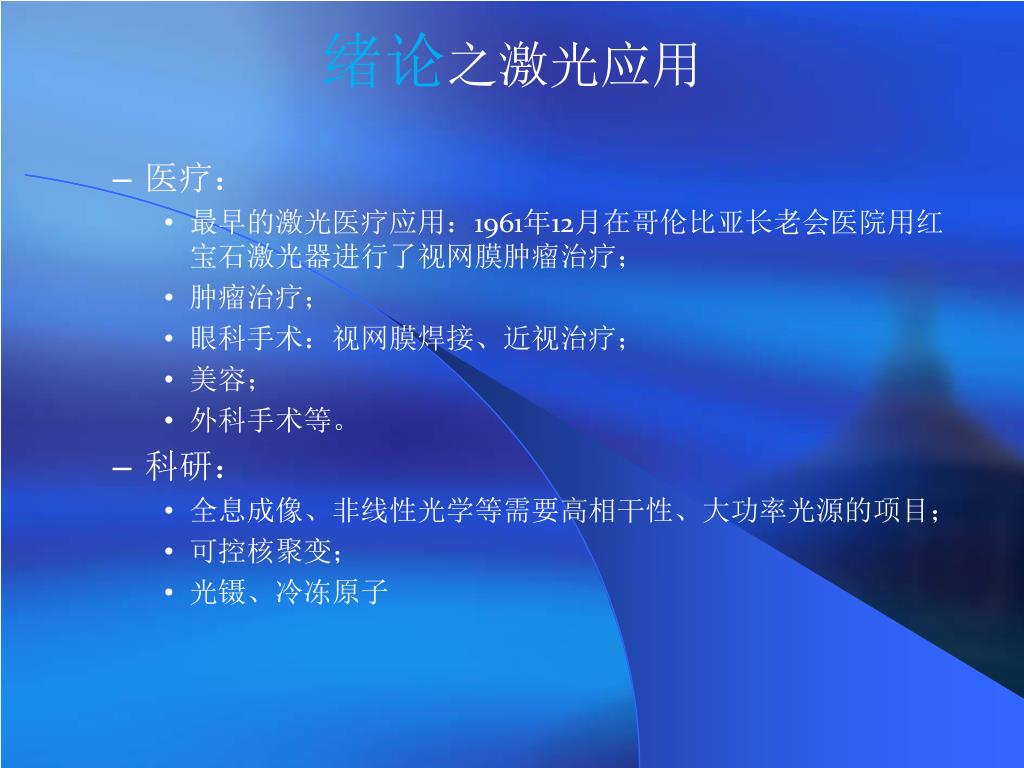 绪论之激光应用

– 医疗：
  • 最早的激光医疗应用：1961年12月在哥伦比亚长老会医院用红宝石激光器进行了视网膜肿瘤治疗；
  • 肿瘤治疗；
  • 眼科手术：视网膜焊接、近视治疗；
  • 美容；
  • 外科手术等。
– 科研：
  • 全息成像、非线性光学等需要高相干性、大功率光源的项目；
  • 可控核聚变；
  • 光镊、冷冻原子